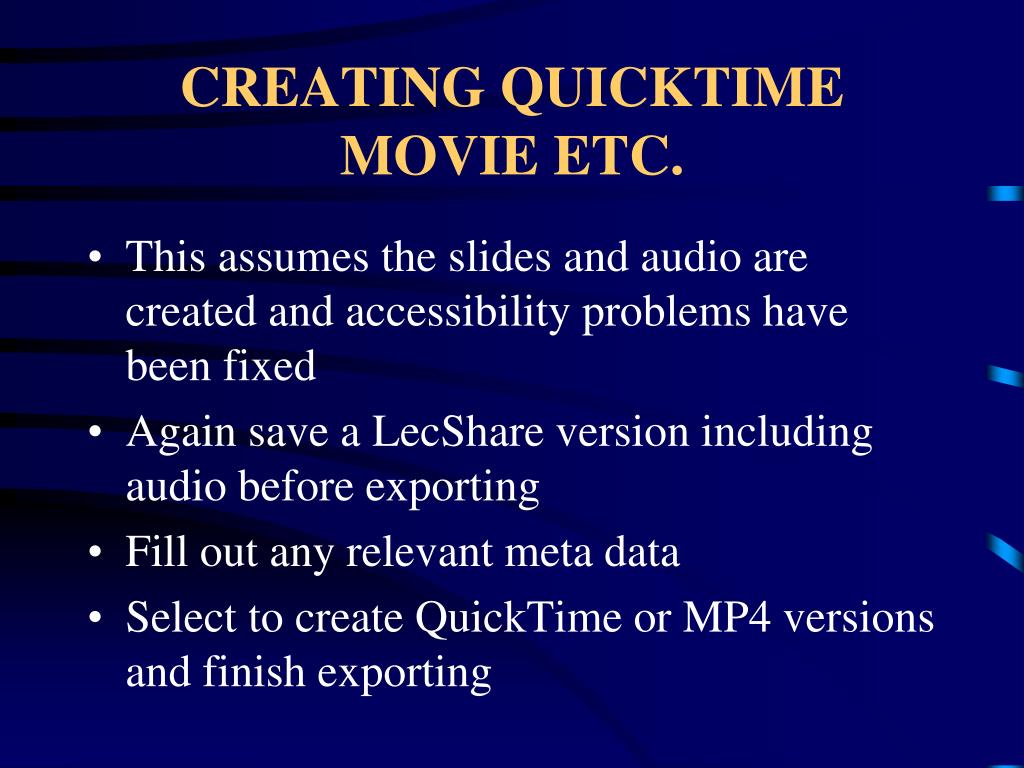 CREATING QUICKTIME MOVIE ETC.

• This assumes the slides and audio are created and accessibility problems have been fixed
• Again save a LecShare version including audio before exporting
• Fill out any relevant meta data
• Select to create QuickTime or MP4 versions and finish exporting